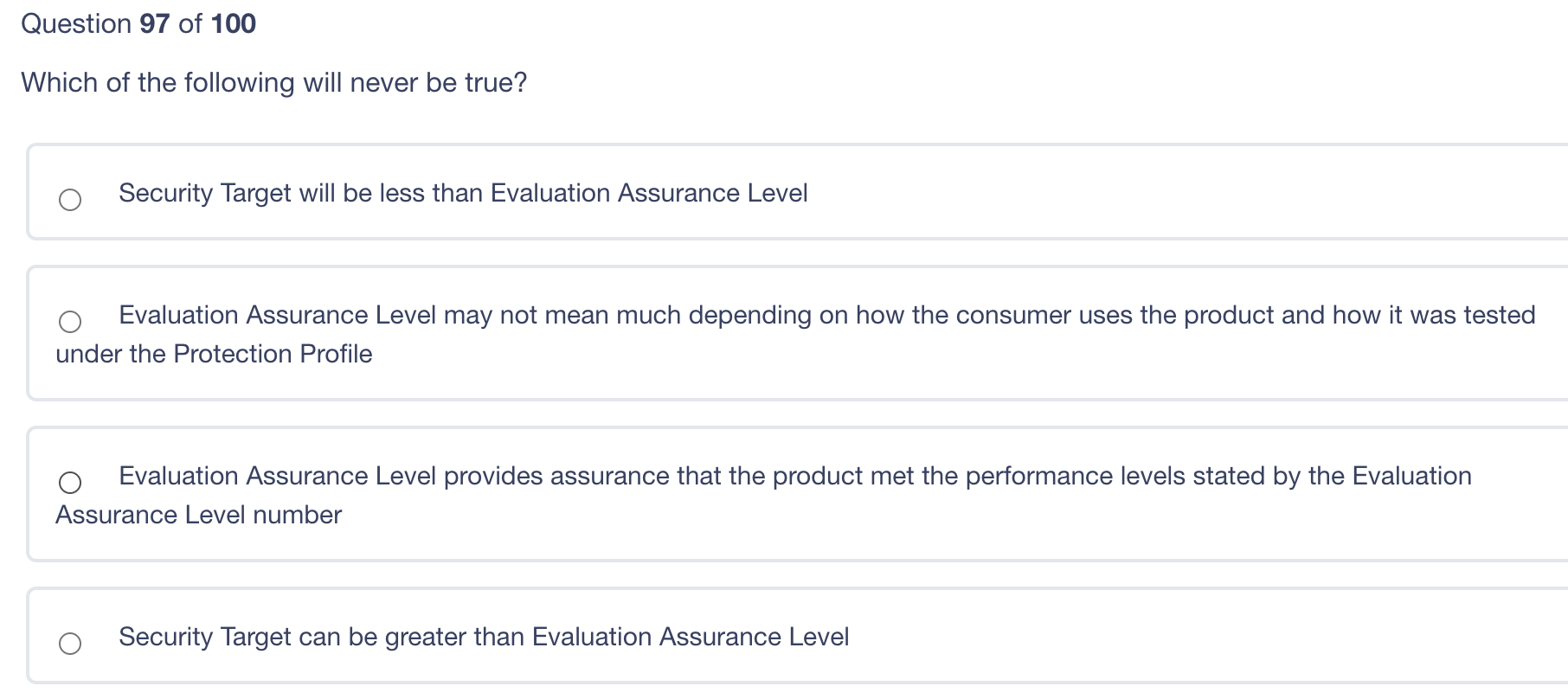 Question 97 of 100

Which of the following will never be true?

Security Target will be less than Evaluation Assurance Level

Evaluation Assurance Level may not mean much depending on how the consumer uses the product and how it was tested under the Protection Profile

Evaluation Assurance Level provides assurance that the product met the performance levels stated by the Evaluation Assurance Level number

Security Target can be greater than Evaluation Assurance Level